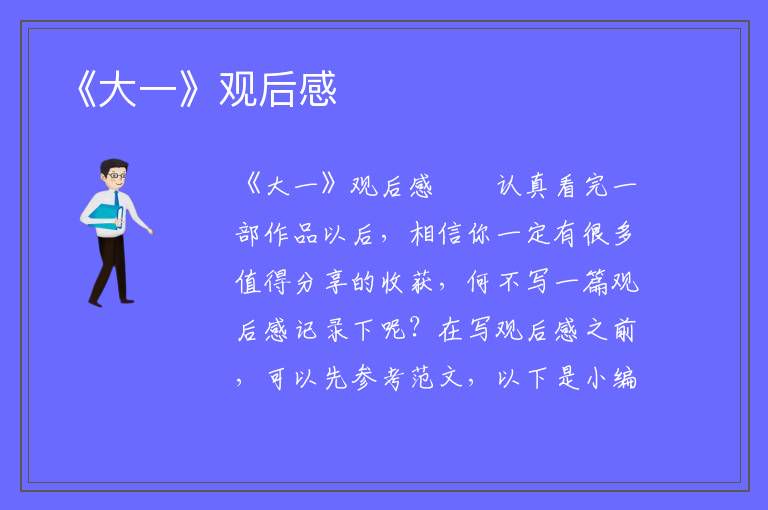 《大一》观后感

《大一》观后感　　认真看完一部作品以后，相信你一定有很多值得分享的收获，何不写一篇观后感记录下呢？在写观后感之前，可以先参考范文，以下是小编